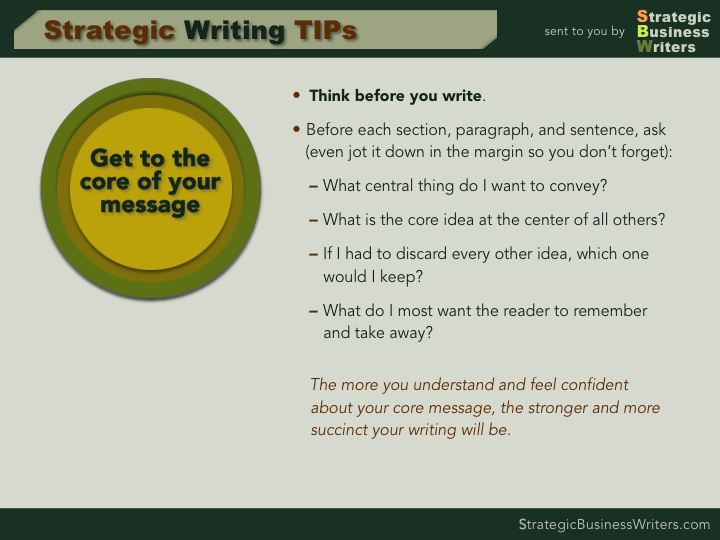 Strategic Writing TIPs

sent to you by

Strategic
Business
Writers

Get to the core of your message

• Think before you write.

• Before each section, paragraph, and sentence, ask (even jot it down in the margin so you don't forget):

- What central thing do I want to convey?

- What is the core idea at the center of all others?

- If I had to discard every other idea, which one would I keep?

- What do I most want the reader to remember and take away?

The more you understand and feel confident about your core message, the stronger and more succinct your writing will be.

StrategicBusinessWriters.com